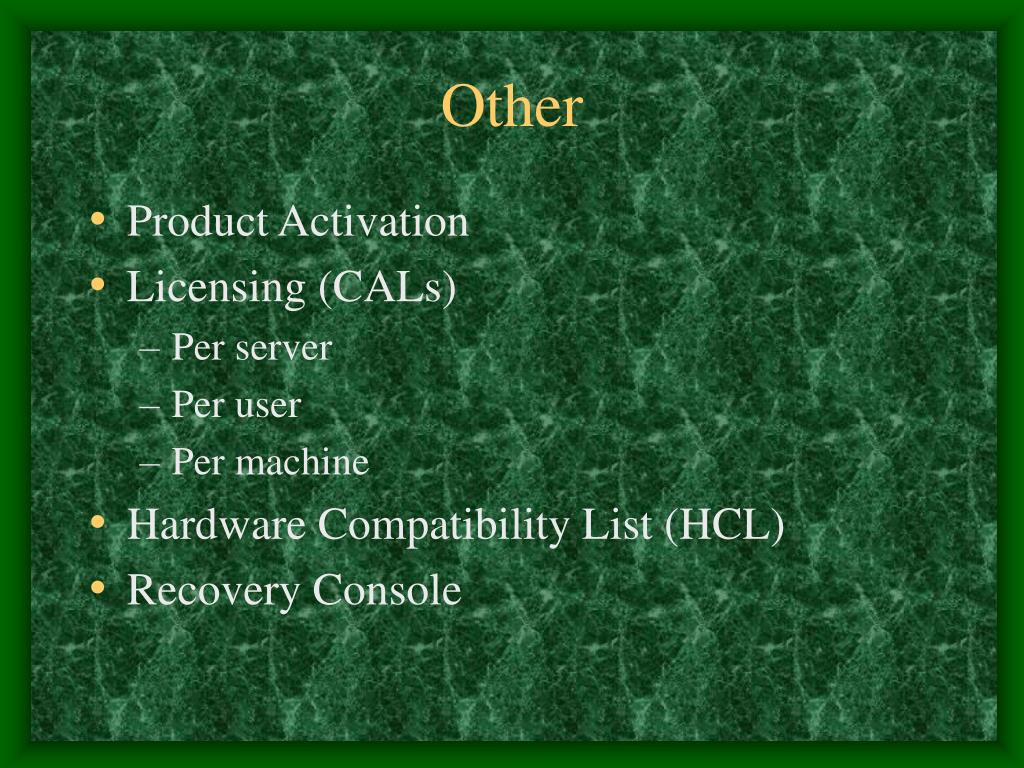 Other

• Product Activation
• Licensing (CALs)
– Per server
– Per user
– Per machine
• Hardware Compatibility List (HCL)
• Recovery Console